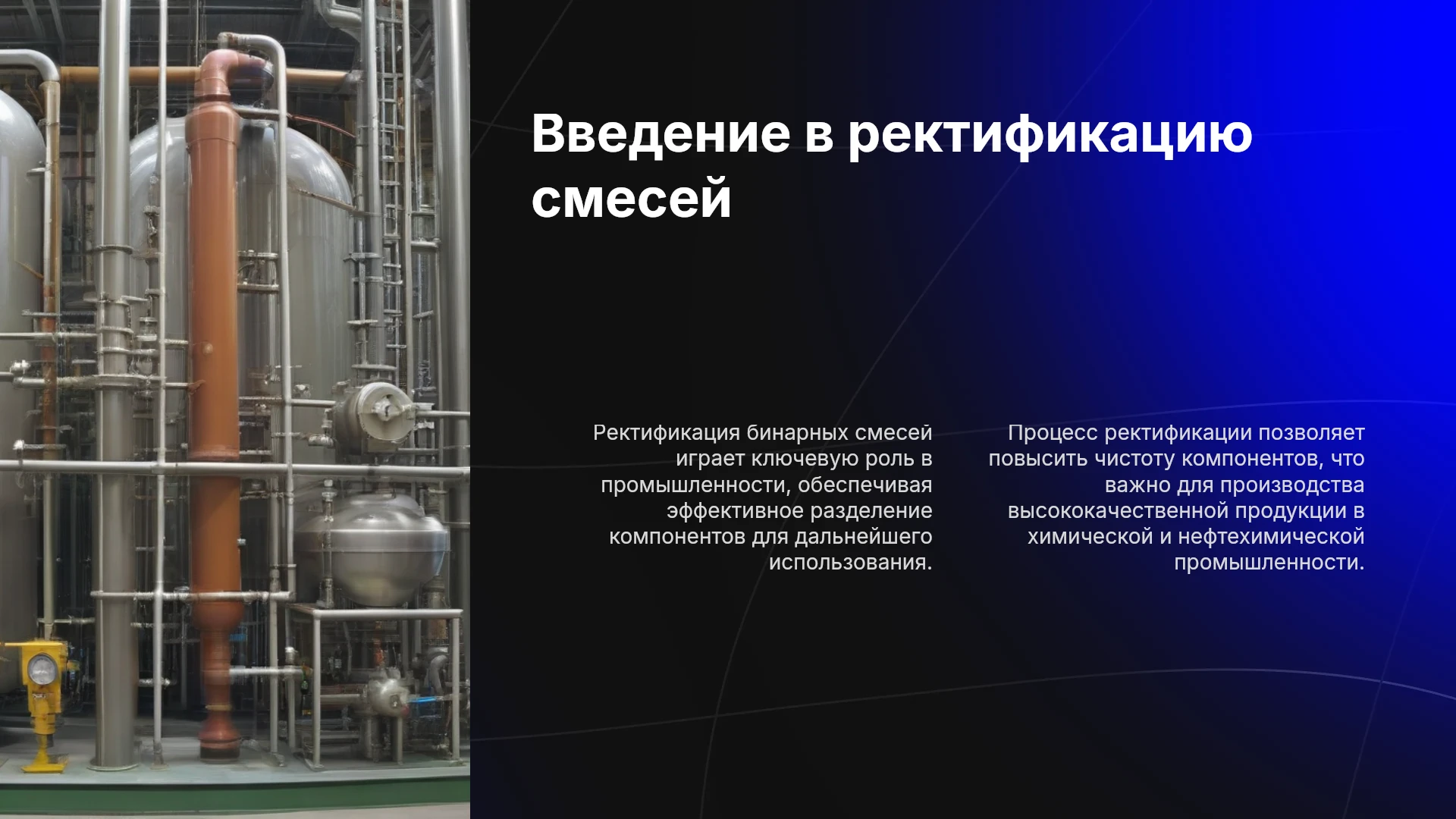 Введение в ректификацию смесей

Ректификация бинарных смесей играет ключевую роль в промышленности, обеспечивая эффективное разделение компонентов для дальнейшего использования.

Процесс ректификации позволяет повысить чистоту компонентов, что важно для производства высококачественной продукции в химической и нефтехимической промышленности.